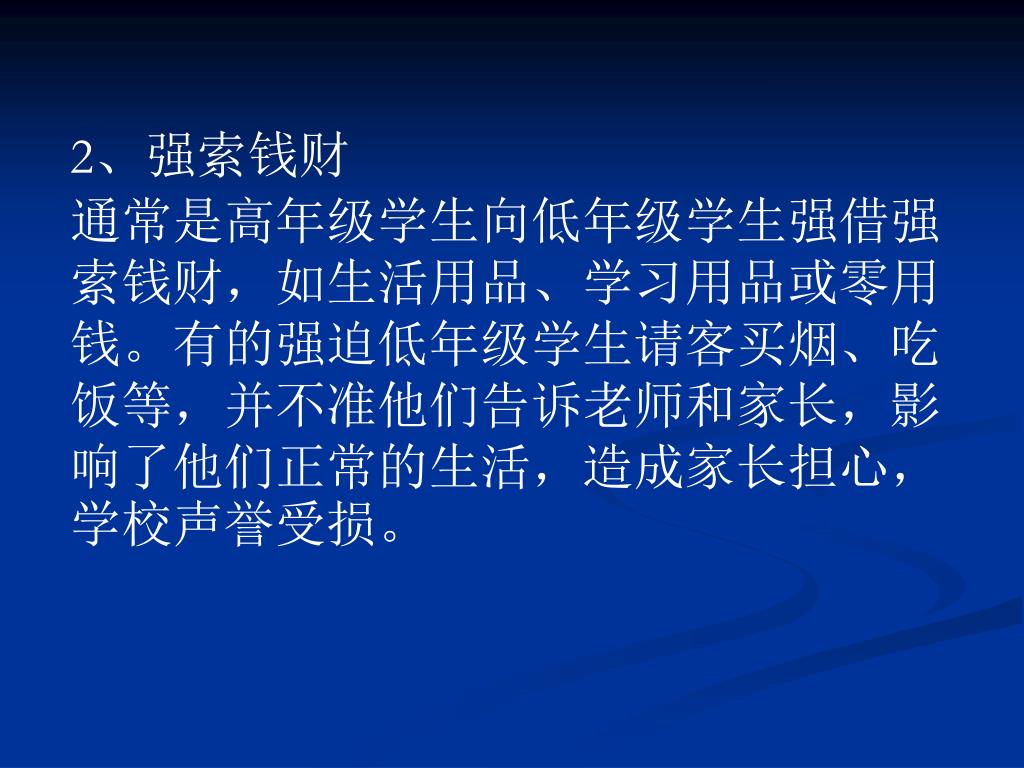 2、强索钱财

通常是高年级学生向低年级学生强借强索钱财，如生活用品、学习用品或零用钱。有的强迫低年级学生请客买烟、吃饭等，并不准他们告诉老师和家长，影响了他们正常的生活，造成家长担心，学校声誉受损。